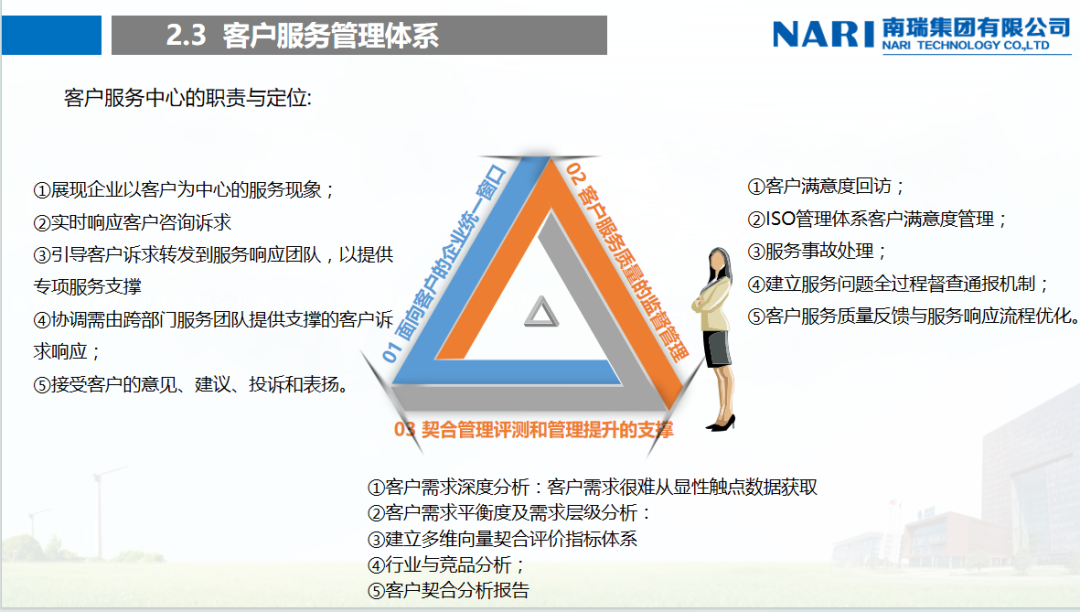 2.3 客户服务管理体系

NARI 南瑞集团有限公司
NARI TECHNOLOGY CO.,LTD

客户服务中心的职责与定位:

①展现企业以客户为中心的服务现象；
②实时响应客户咨询诉求
③引导客户诉求转发到服务响应团队，以提供专项服务支撑
④协调需由跨部门服务团队提供支撑的客户诉求响应；
⑤接受客户的意见、建议、投诉和表扬。

01 面向客户的企业统一窗口
02 客户服务质量的监督管理
03 契合管理评测和管理提升的支撑

①客户满意度回访；
②ISO管理体系客户满意度管理；
③服务事故处理；
④建立服务问题全过程督查通报机制；
⑤客户服务质量反馈与服务响应流程优化。

①客户需求深度分析：客户需求很难从显性触点数据获取
②客户需求平衡度及需求层级分析：
③建立多维向量契合评价指标体系
④行业与竞品分析；
⑤客户契合分析报告